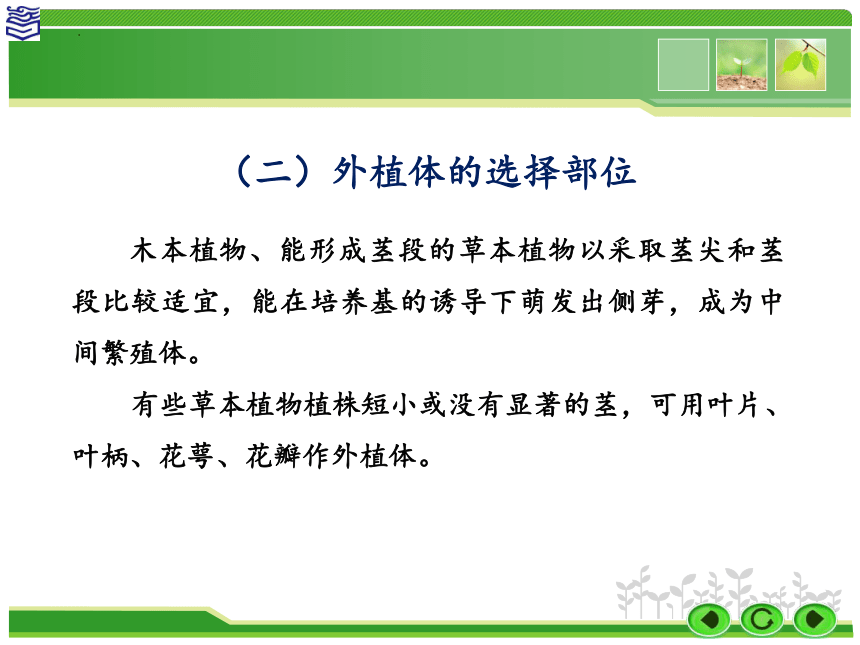 （二）外植体的选择部位

木本植物、能形成茎段的草本植物以采取茎尖和茎段比较适宜，能在培养基的诱导下萌发出侧芽，成为中间繁殖体。

有些草本植物植株短小或没有显著的茎，可用叶片、叶柄、花萼、花瓣作外植体。